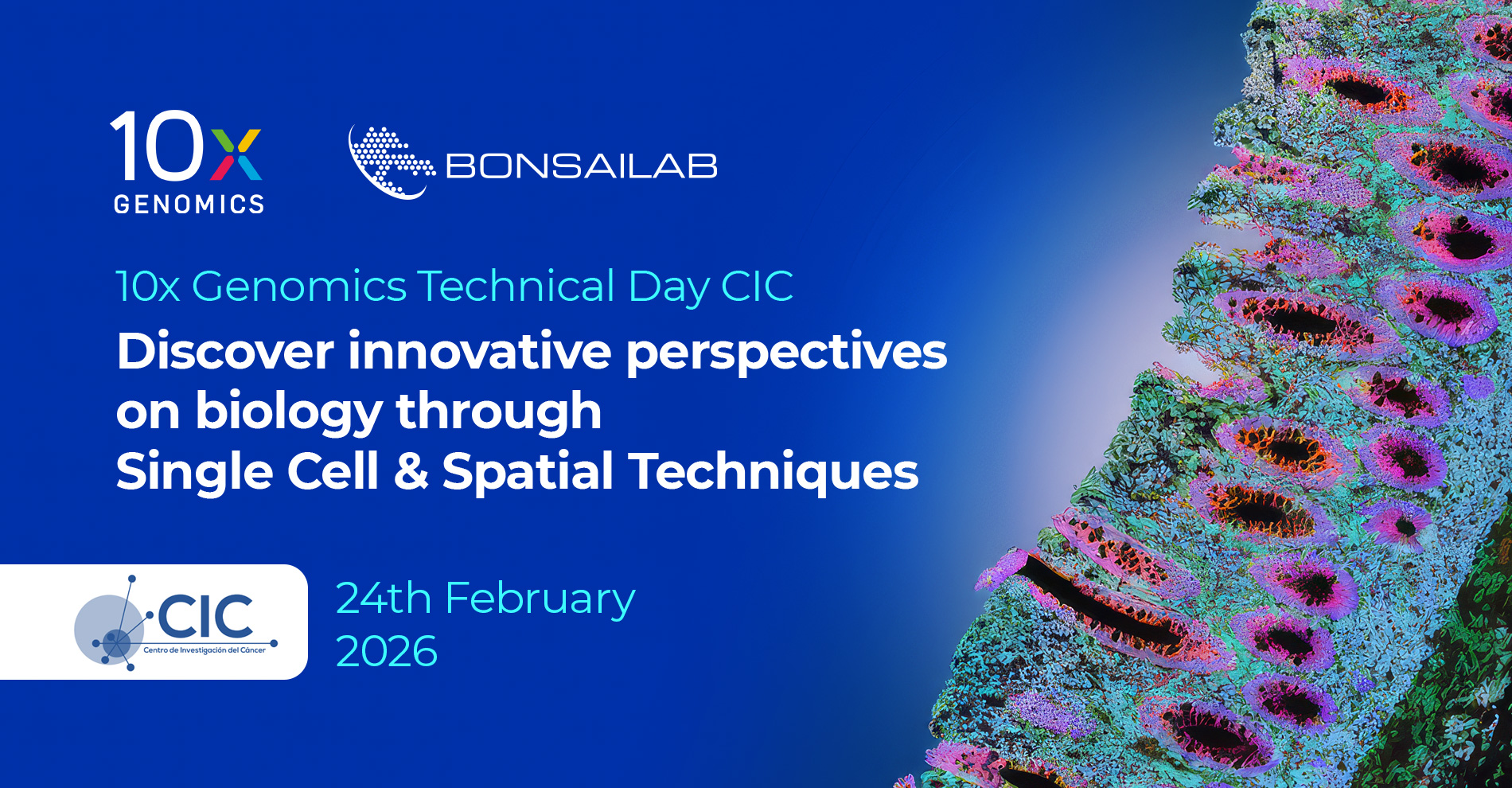 10x GENOMICS

BONSAILAB

10x Genomics Technical Day CIC

Discover innovative perspectives on biology through Single Cell & Spatial Techniques

CIC
Centro de Investigación del Cáncer

24th February 2026